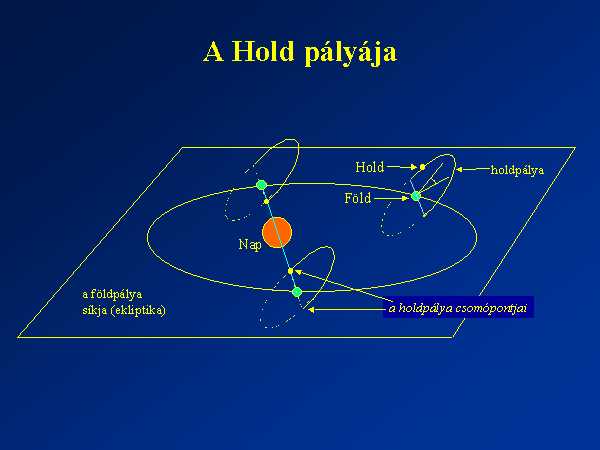 A Hold pályája

Hold

holdpálya

Föld

Nap

a földpálya síkja (ekliptika)

a holdpálya csomópontjai